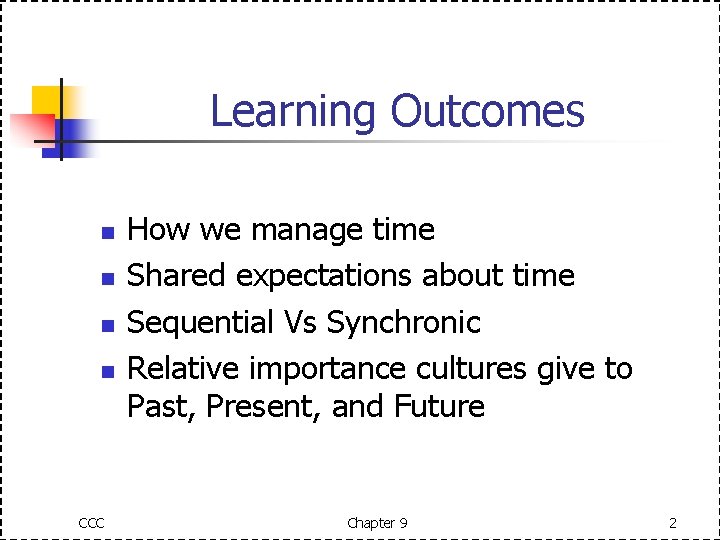 Learning Outcomes

- How we manage time
- Shared expectations about time
- Sequential Vs Synchronic
- Relative importance cultures give to Past, Present, and Future

CCC Chapter 9 2